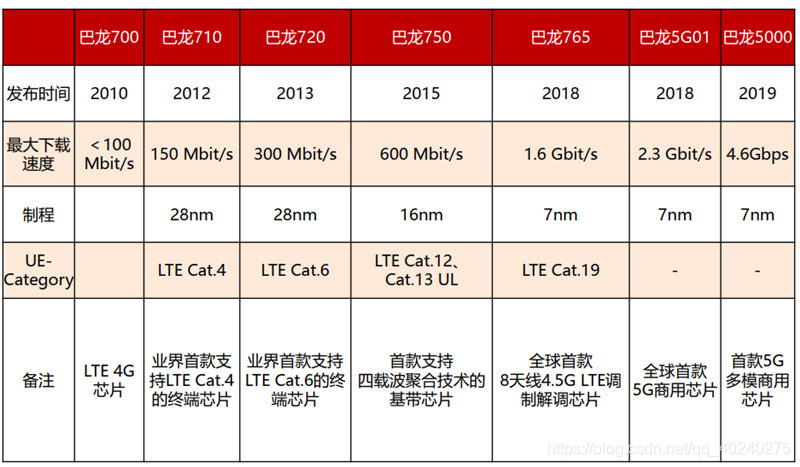 | | 巴龙700 | 巴龙710 | 巴龙720 | 巴龙750 | 巴龙765 | 巴龙5G01 | 巴龙5000 |
|---|---|---|---|---|---|---|---|
| 发布时间 | 2010 | 2012 | 2013 | 2015 | 2018 | 2018 | 2019 |
| 最大下载速度 | < 100 Mbit/s | 150 Mbit/s | 300 Mbit/s | 600 Mbit/s | 1.6 Gbit/s | 2.3 Gbit/s | 4.6Gbps |
| 制程 | | 28nm | 28nm | 16nm | 7nm | 7nm | 7nm |
| UE-Category | | LTE Cat.4 | LTE Cat.6 | LTE Cat.12、Cat.13 UL | LTE Cat.19 | - | - |
| 备注 | LTE 4G 芯片 | 业界首款支持LTE Cat.4的终端芯片 | 业界首款支持LTE Cat.6的终端芯片 | 首款支持四载波聚合技术的基带芯片 | 全球首款8天线4.5G LTE调制解调芯片 | 全球首款5G商用芯片 | 首款5G多模商用芯片 |

https://blog.csdn.net/qq_40240275